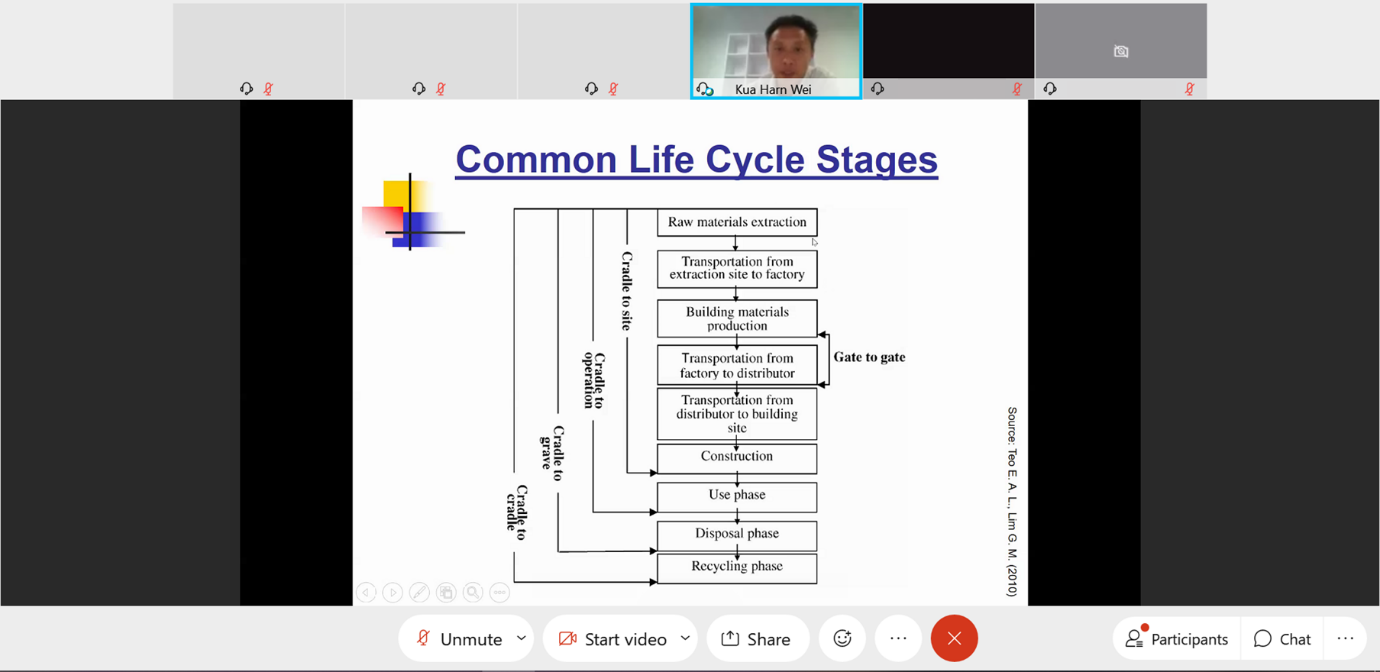 Kua Harn Wei

Common Life Cycle Stages

Raw materials extraction

Transportation from extraction site to factory

Building materials production

Transportation from factory to distributor

Transportation from distributor to building site

Construction

Use phase

Disposal phase

Recycling phase

Gate to gate

Cradle to site

Cradle to operation

Cradle to grave

Cradle to cradle

Source: Teo E. A. L., Lim G. M. (2010)

Unmute

Start video

Share

Participants

Chat